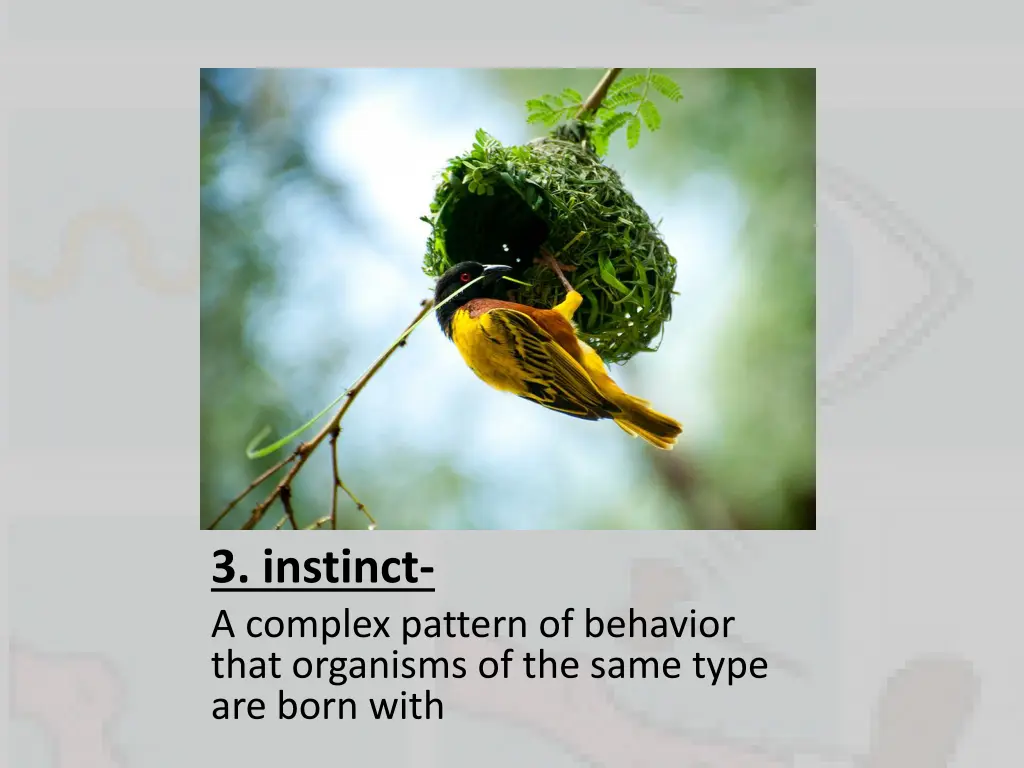 3. instinct-

A complex pattern of behavior that organisms of the same type are born with